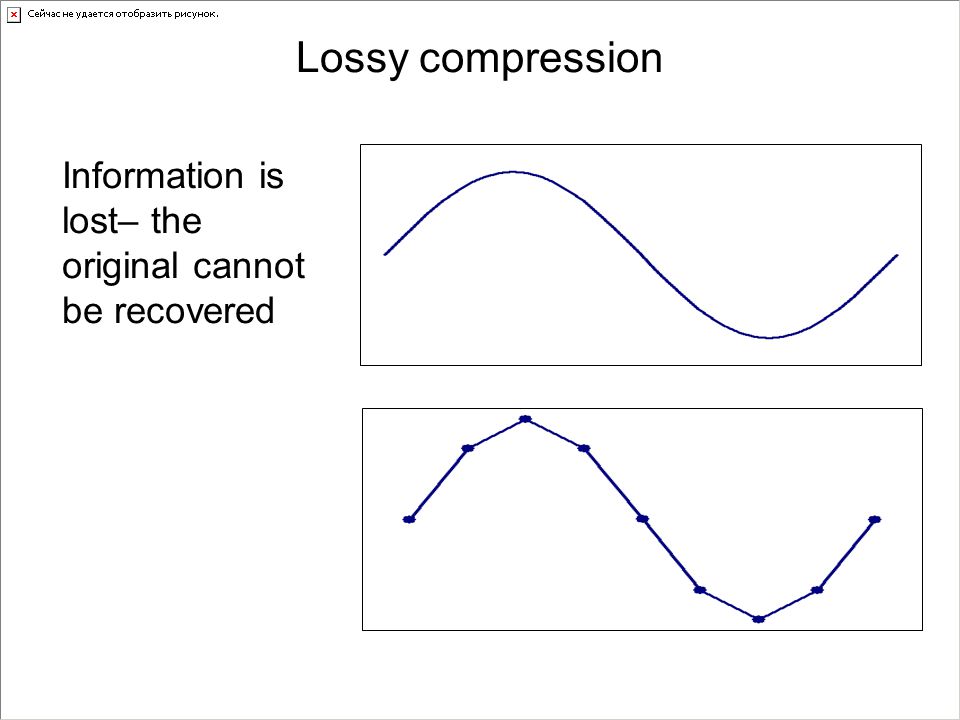 Сейчас не удается отобразить рисунок.

Lossy compression

Information is lost– the original cannot be recovered